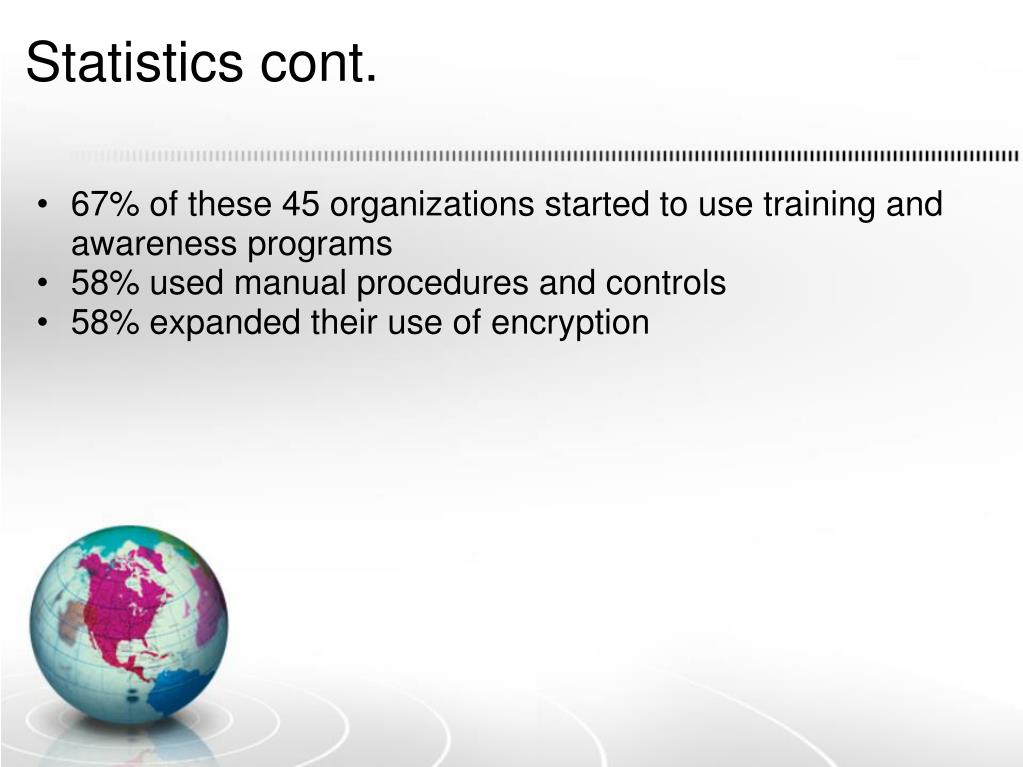 Statistics cont.

• 67% of these 45 organizations started to use training and awareness programs
• 58% used manual procedures and controls
• 58% expanded their use of encryption